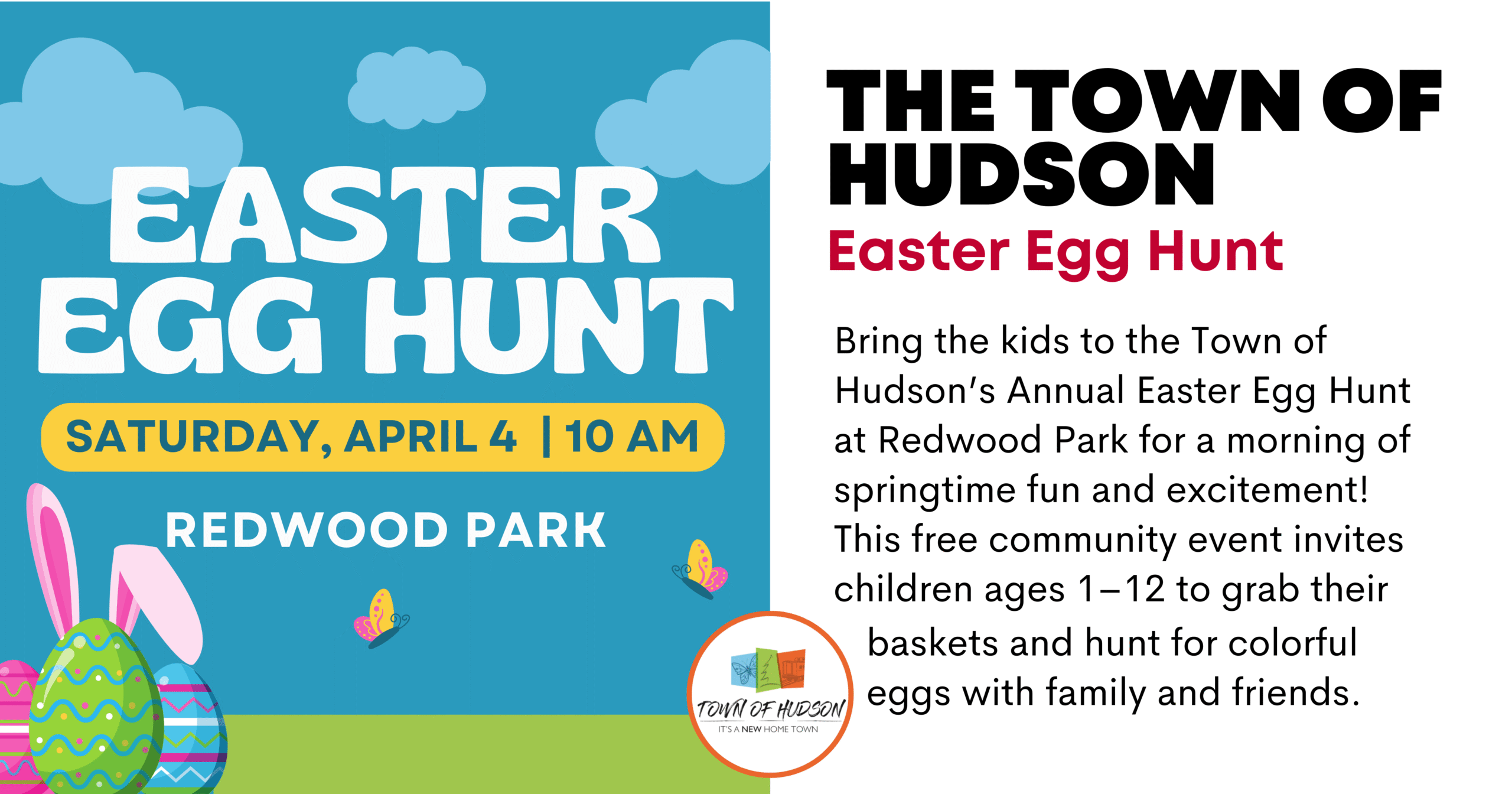 EASTER EGG HUNT

SATURDAY, APRIL 4 | 10 AM

REDWOOD PARK

THE TOWN OF HUDSON

Easter Egg Hunt

Bring the kids to the Town of Hudson's Annual Easter Egg Hunt at Redwood Park for a morning of springtime fun and excitement! This free community event invites children ages 1–12 to grab their baskets and hunt for colorful eggs with family and friends.

TOWN OF HUDSON
IT'S A NEW HOME TOWN